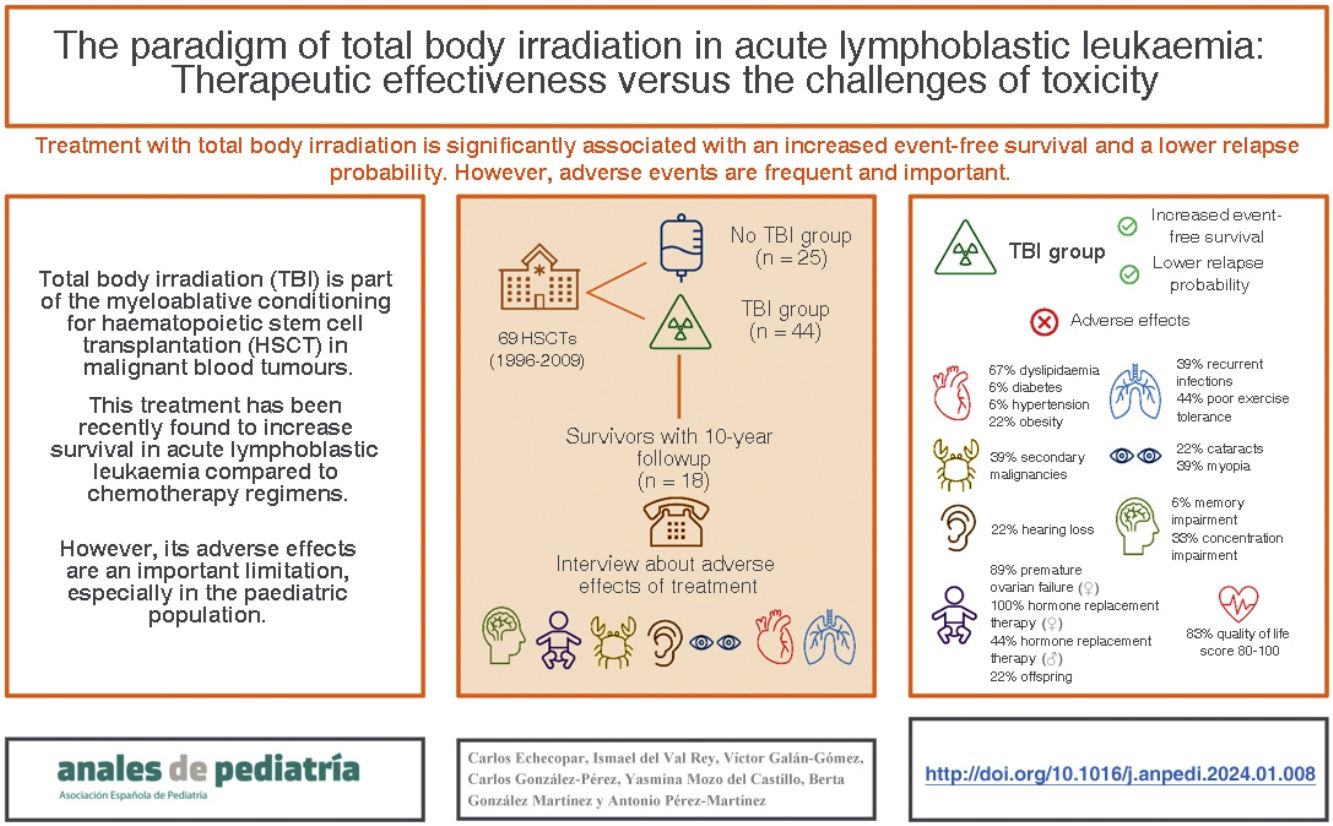 The paradigm of total body irradiation in acute lymphoblastic leukaemia: Therapeutic effectiveness versus the challenges of toxicity

Treatment with total body irradiation is significantly associated with an increased event-free survival and a lower relapse probability. However, adverse events are frequent and important.

Total body irradiation (TBI) is part of the myeloablative conditioning for haematopoietic stem cell transplantation (HSCT) in malignant blood tumours.

This treatment has been recently found to increase survival in acute lymphoblastic leukaemia compared to chemotherapy regimens.

However, its adverse effects are an important limitation, especially in the paediatric population.

69 HSCTs (1996-2009)

No TBI group (n = 25)

TBI group (n = 44)

Survivors with 10-year followup (n = 18)

Interview about adverse effects of treatment

TBI group

Increased event-free survival

Lower relapse probability

Adverse effects

67% dyslipidaemia
6% diabetes
6% hypertension
22% obesity

39% recurrent infections
44% poor exercise tolerance

39% secondary malignancies

22% cataracts
39% myopia

22% hearing loss

6% memory impairment
33% concentration impairment

89% premature ovarian failure (♀)
100% hormone replacement therapy (♀)
44% hormone replacement therapy (♂)
22% offspring

83% quality of life score 80-100

anales de pediatría
Asociación Española de Pediatría

Carlos Echecopar, Ismael del Val Rey, Víctor Galán-Gómez, Carlos González-Pérez, Yasmina Mozo del Castillo, Berta González Martínez y Antonio Pérez-Martínez

http://doi.org/10.1016/j.anpedi.2024.01.008